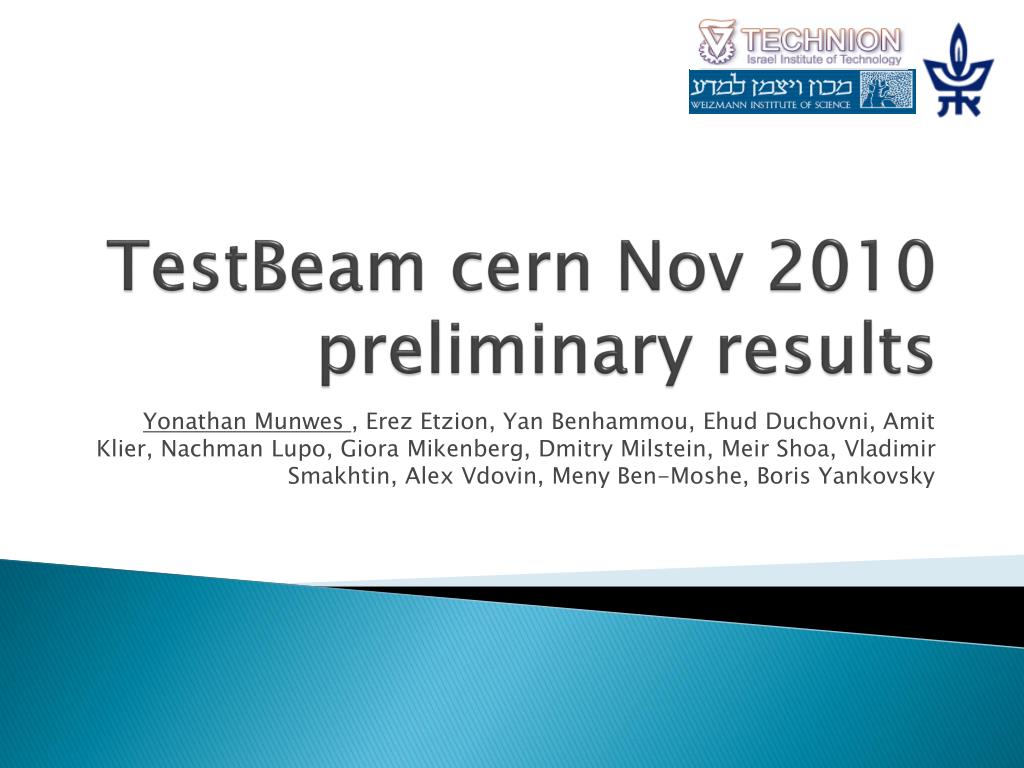 TECHNION
Israel Institute of Technology

מכון ויצמן למדע
WEIZMANN INSTITUTE OF SCIENCE

TestBeam cern Nov 2010 preliminary results

Yonathan Munwes , Erez Etzion, Yan Benhammou, Ehud Duchovni, Amit Klier, Nachman Lupo, Giora Mikenberg, Dmitry Milstein, Meir Shoa, Vladimir Smakhtin, Alex Vdovin, Meny Ben-Moshe, Boris Yankovsky